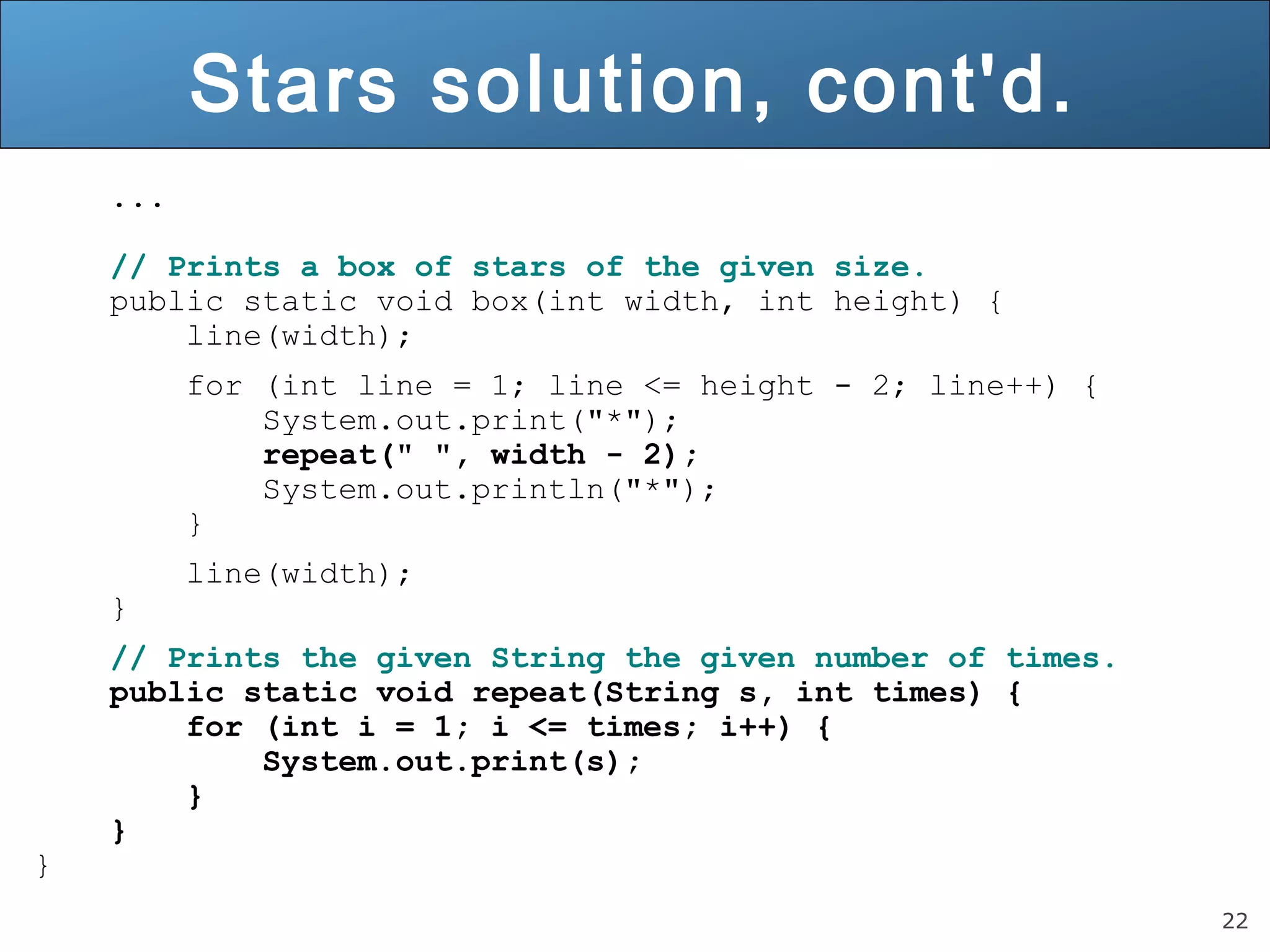 Stars solution, cont'd.

...

// Prints a box of stars of the given size.
public static void box(int width, int height) {
    line(width);

    for (int line = 1; line <= height - 2; line++) {
        System.out.print("*");
        repeat(" ", width - 2);
        System.out.println("*");
    }

    line(width);
}

// Prints the given String the given number of times.
public static void repeat(String s, int times) {
    for (int i = 1; i <= times; i++) {
        System.out.print(s);
    }
}
}

22